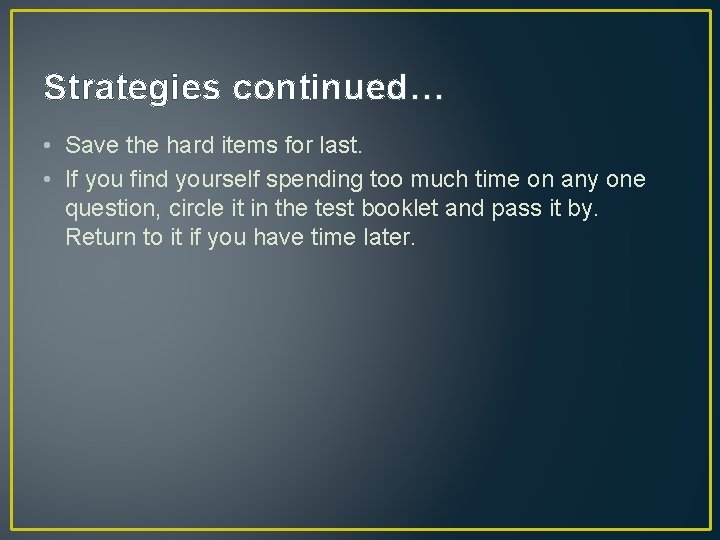 Strategies continued…

• Save the hard items for last.
• If you find yourself spending too much time on any one question, circle it in the test booklet and pass it by. Return to it if you have time later.